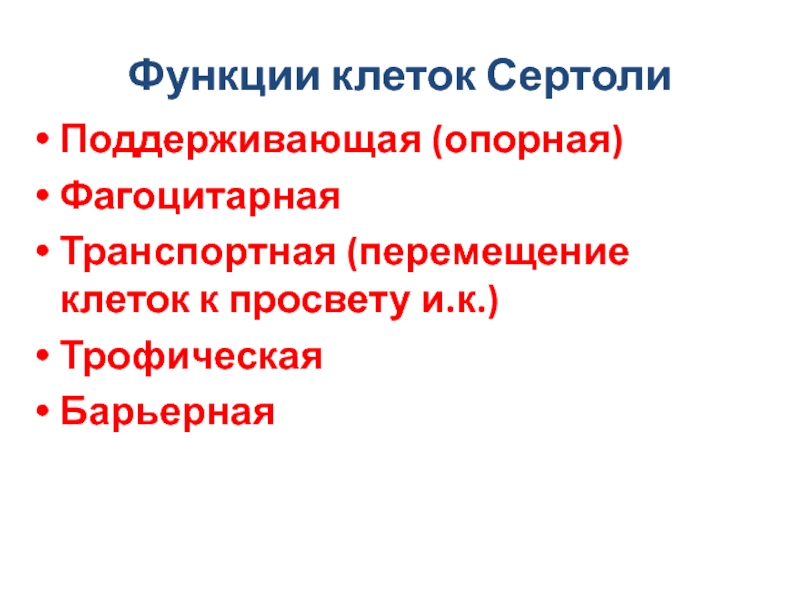 Функции клеток Сертоли

• Поддерживающая (опорная)
• Фагоцитарная
• Транспортная (перемещение клеток к просвету и.к.)
• Трофическая
• Барьерная